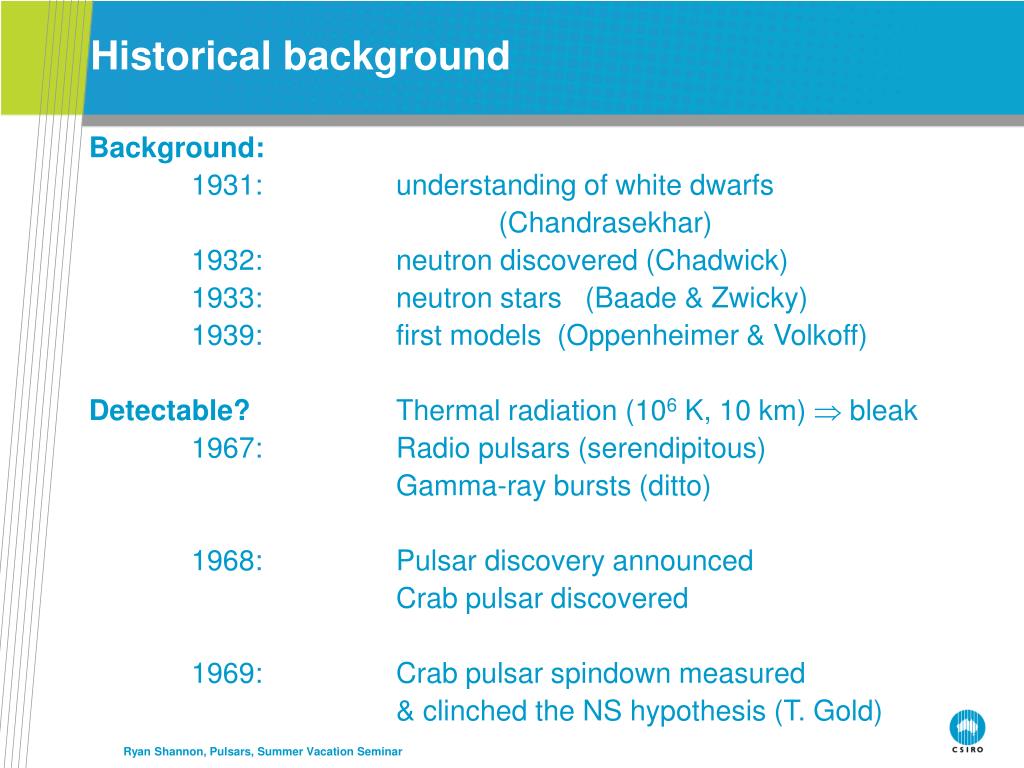 Historical background

Background:
1931: understanding of white dwarfs (Chandrasekhar)
1932: neutron discovered (Chadwick)
1933: neutron stars (Baade & Zwicky)
1939: first models (Oppenheimer & Volkoff)

Detectable? Thermal radiation ($10^6$ K, 10 km) $\Rightarrow$ bleak
1967: Radio pulsars (serendipitous)
Gamma-ray bursts (ditto)

1968: Pulsar discovery announced
Crab pulsar discovered

1969: Crab pulsar spindown measured
& clinched the NS hypothesis (T. Gold)

Ryan Shannon, Pulsars, Summer Vacation Seminar

CSIRO